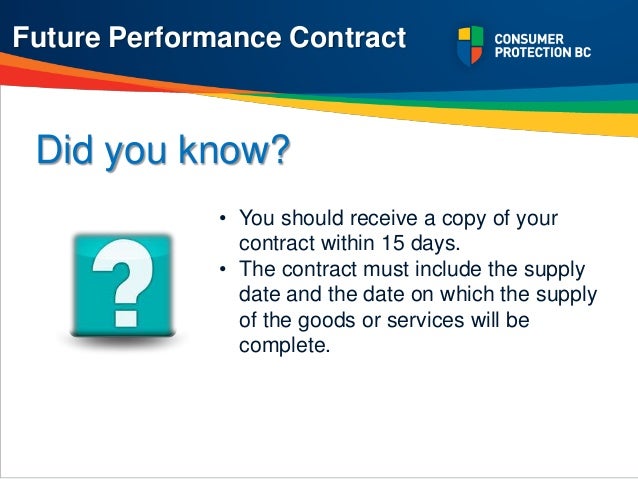 Future Performance Contract

CONSUMER PROTECTION BC

Did you know?

?

• You should receive a copy of your contract within 15 days.
• The contract must include the supply date and the date on which the supply of the goods or services will be complete.